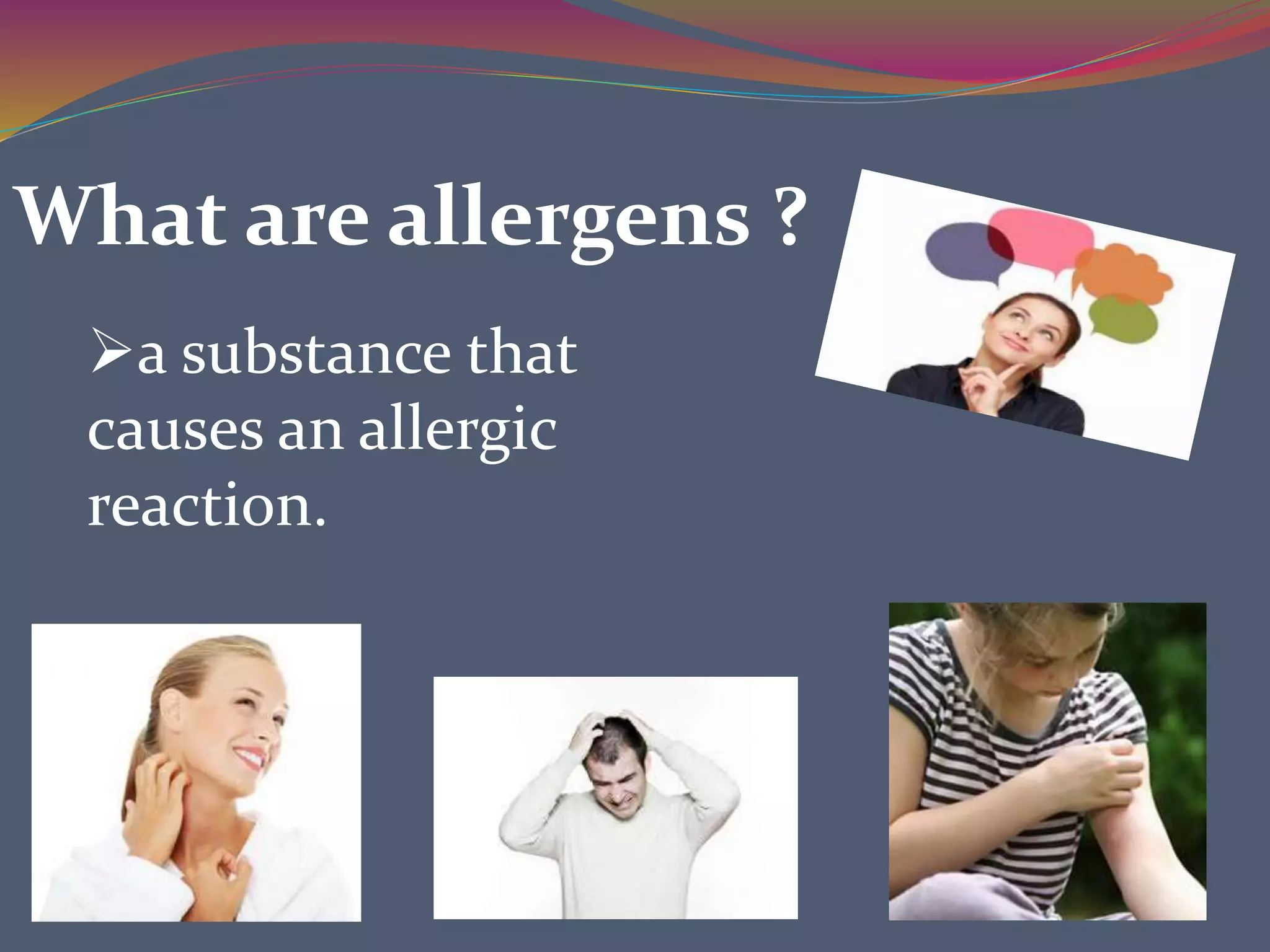 What are allergens ?

➢a substance that causes an allergic reaction.